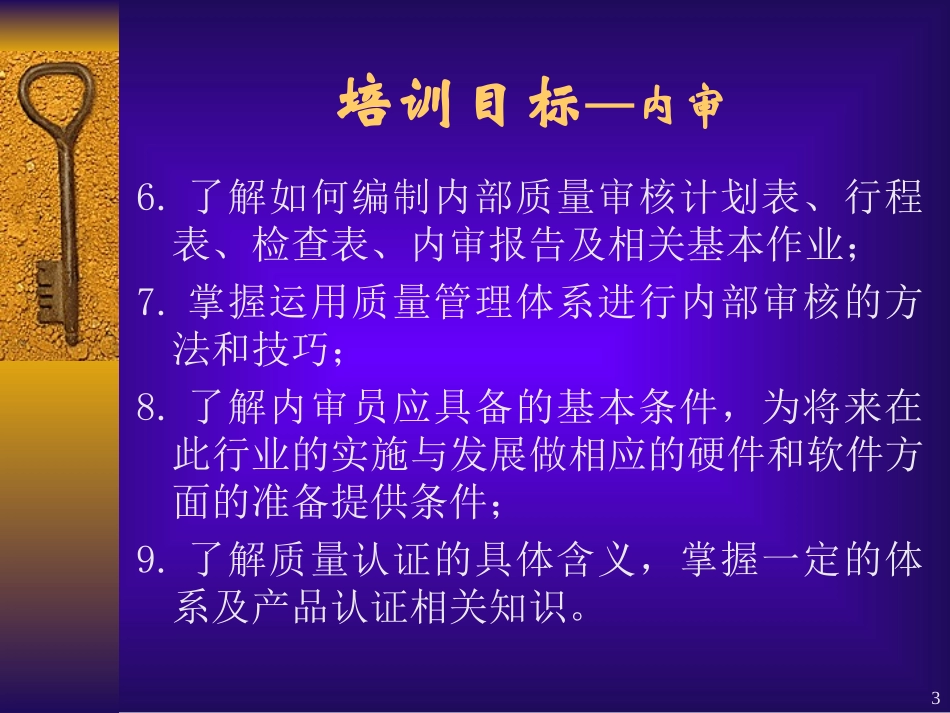 培训目标—内审

6. 了解如何编制内部质量审核计划表、行程表、检查表、内审报告及相关基本作业；

7. 掌握运用质量管理体系进行内部审核的方法和技巧；

8. 了解内审员应具备的基本条件，为将来在此行业的实施与发展做相应的硬件和软件方面的准备提供条件；

9. 了解质量认证的具体含义，掌握一定的体系及产品认证相关知识。

3